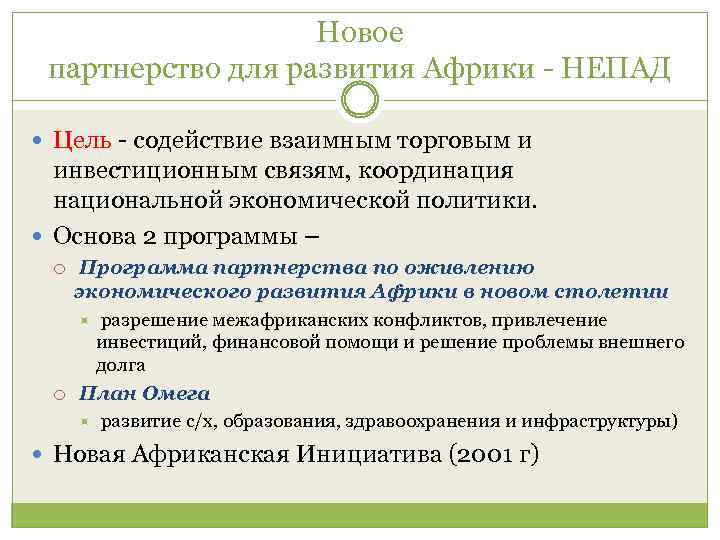 Новое партнерство для развития Африки - НЕПАД

Цель - содействие взаимным торговым и инвестиционным связям, координация национальной экономической политики.

Основа 2 программы –

Программа партнерства по оживлению экономического развития Африки в новом столетии

разрешение межафриканских конфликтов, привлечение инвестиций, финансовой помощи и решение проблемы внешнего долга

План Омега

развитие с/х, образования, здравоохранения и инфраструктуры)

Новая Африканская Инициатива (2001 г)